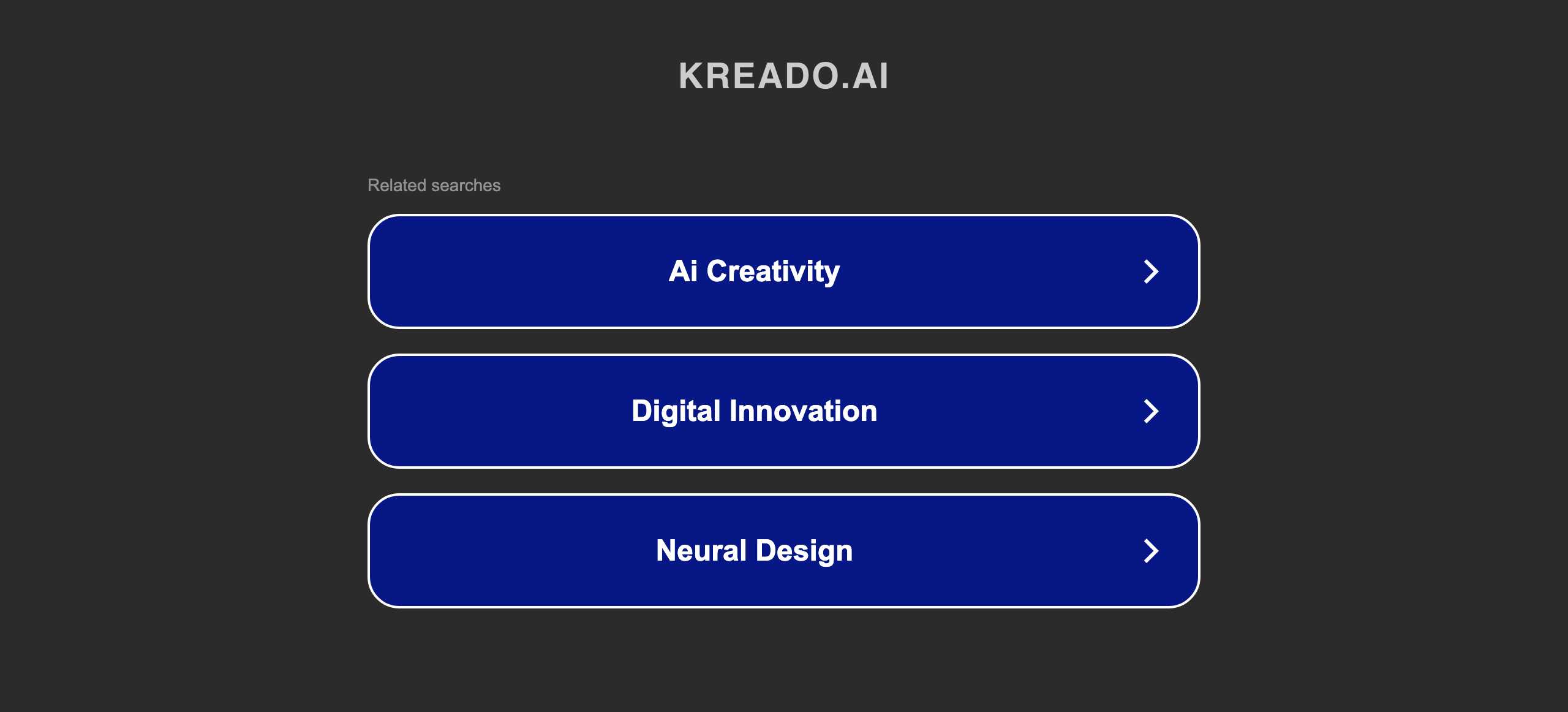 KREADO.AI

Related searches

Ai Creativity

Digital Innovation

Neural Design